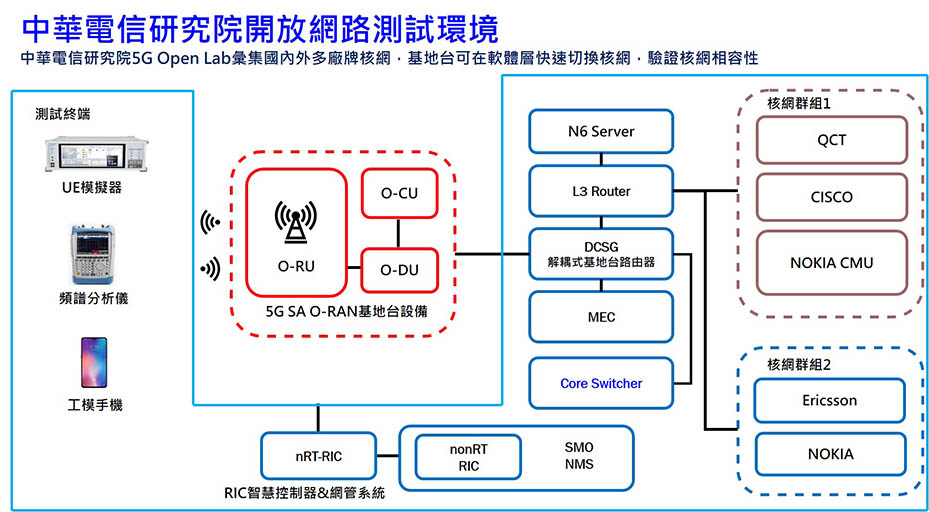 中華電信研究院開放網路測試環境

中華電信研究院5G Open Lab彙集國內外多廠牌核網，基地台可在軟體層快速切換核網，驗證核網相容性

測試終端

UE模擬器

頻譜分析儀

工模手機

O-RU

O-CU

O-DU

5G SA O-RAN基地台設備

N6 Server

L3 Router

DCSG
解耦式基地台路由器

MEC

Core Switcher

核網群組1

QCT

CISCO

NOKIA CMU

核網群組2

Ericsson

NOKIA

nRT-RIC

nonRT
RIC

SMO
NMS

RIC智慧控制器&網管系統